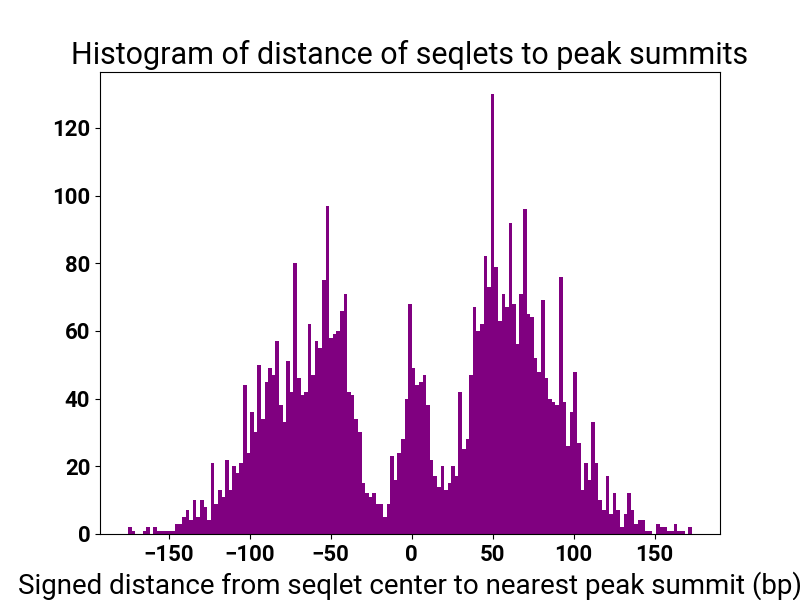 Histogram of distance of seqlets to peak summits

120
100
80
60
40
20
0

−150 −100 −50 0 50 100 150

Signed distance from seqlet center to nearest peak summit (bp)